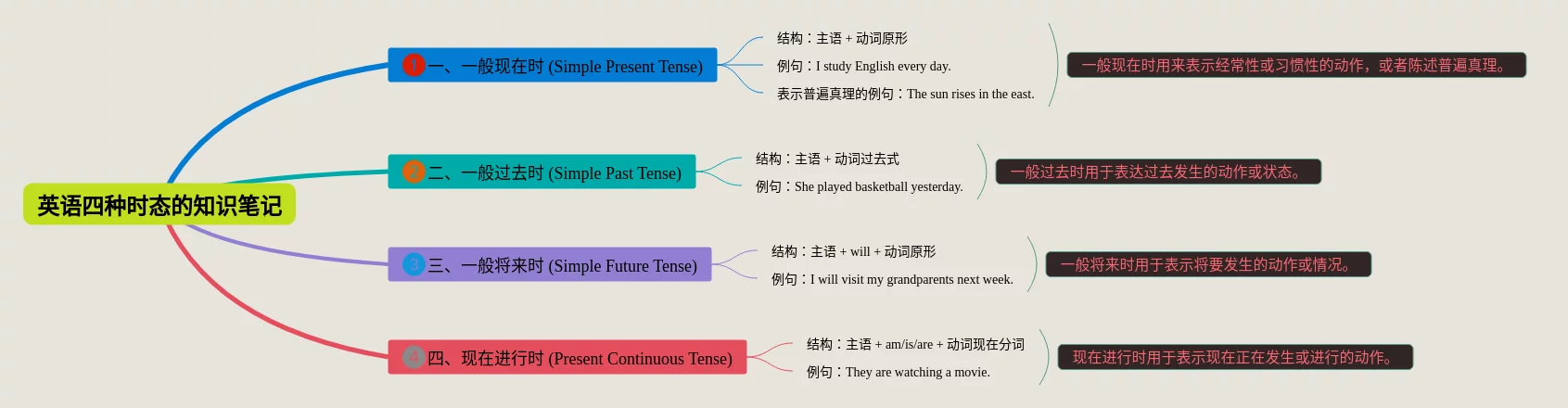 英语四种时态的知识笔记

1 一、一般现在时 (Simple Present Tense)

结构：主语 + 动词原形

例句：I study English every day.

表示普遍真理的例句：The sun rises in the east.

一般现在时用来表示经常性或习惯性的动作，或者陈述普遍真理。

2 二、一般过去时 (Simple Past Tense)

结构：主语 + 动词过去式

例句：She played basketball yesterday.

一般过去时用于表达过去发生的动作或状态。

3 三、一般将来时 (Simple Future Tense)

结构：主语 + will + 动词原形

例句：I will visit my grandparents next week.

一般将来时用于表示将要发生的动作或情况。

4 四、现在进行时 (Present Continuous Tense)

结构：主语 + am/is/are + 动词现在分词

例句：They are watching a movie.

现在进行时用于表示现在正在发生或进行的动作。